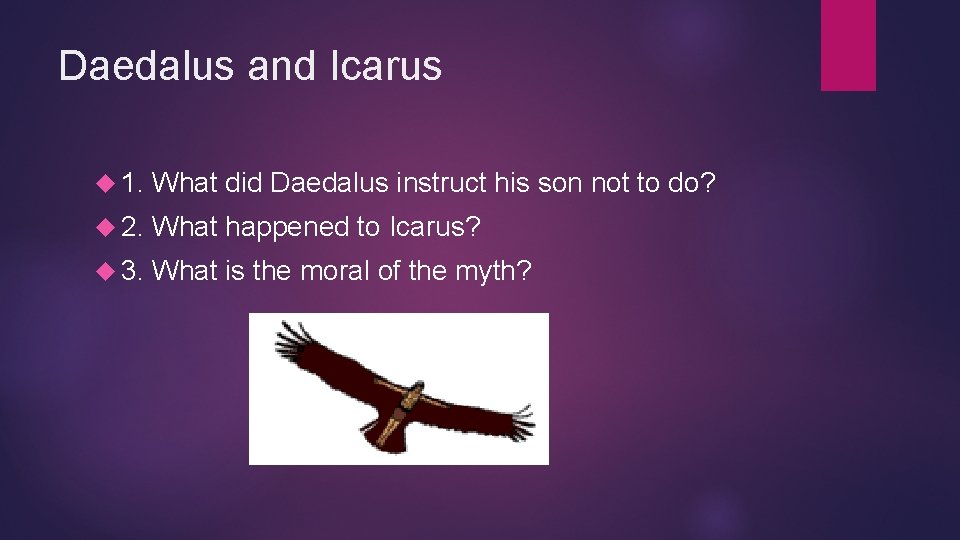 Daedalus and Icarus

1. What did Daedalus instruct his son not to do?

2. What happened to Icarus?

3. What is the moral of the myth?